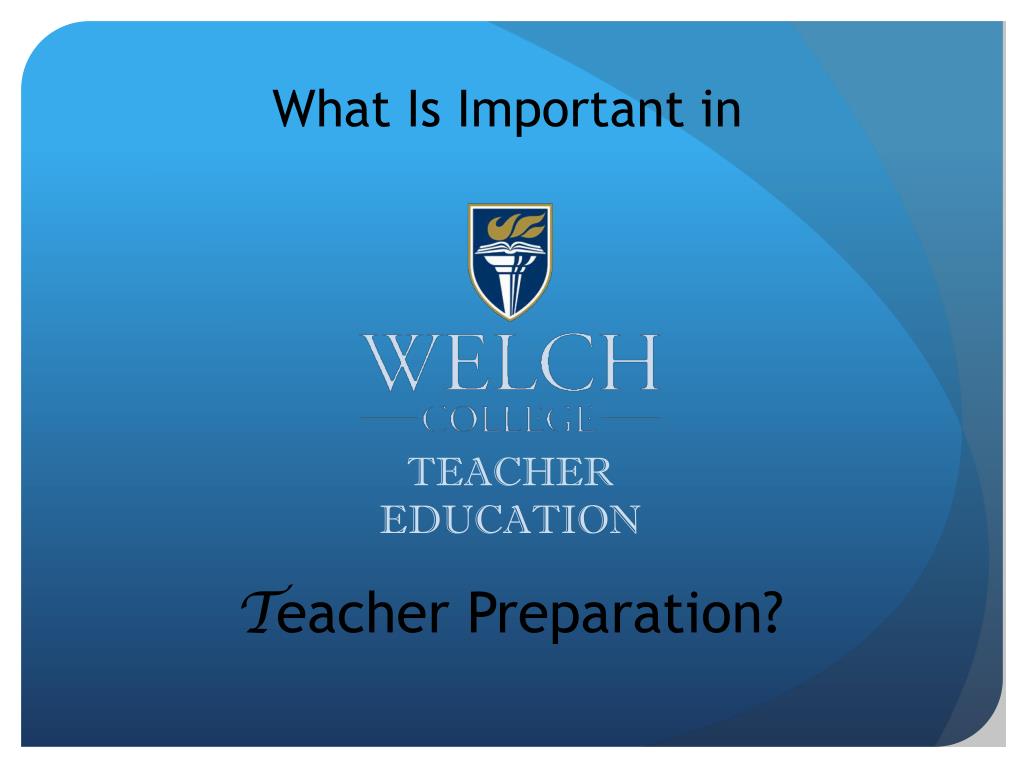 What Is Important in

WELCH
COLLEGE
TEACHER
EDUCATION

Teacher Preparation?